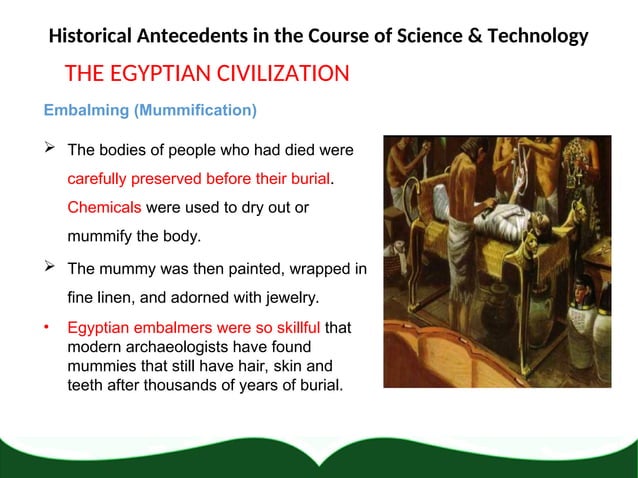 Historical Antecedents in the Course of Science & Technology

THE EGYPTIAN CIVILIZATION

Embalming (Mummification)

➢ The bodies of people who had died were carefully preserved before their burial. Chemicals were used to dry out or mummify the body.

➢ The mummy was then painted, wrapped in fine linen, and adorned with jewelry.

• Egyptian embalmers were so skillful that modern archaeologists have found mummies that still have hair, skin and teeth after thousands of years of burial.